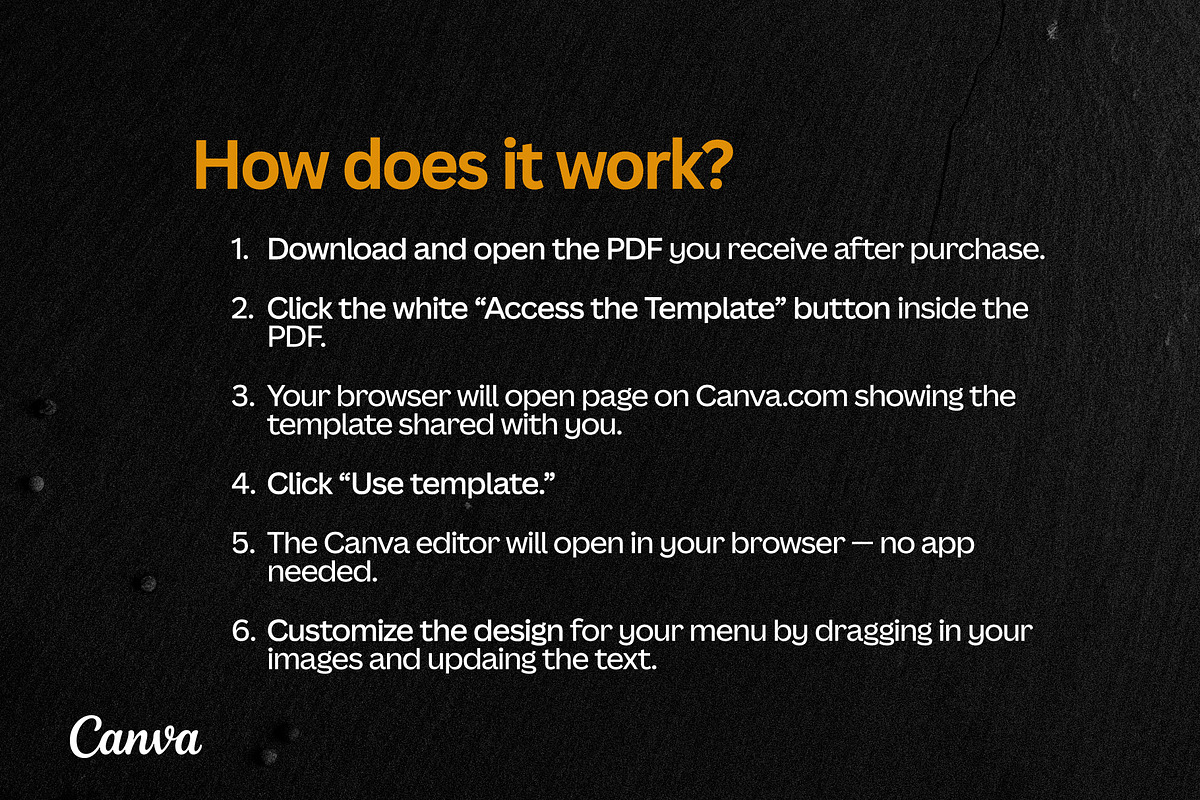 How does it work?

1. Download and open the PDF you receive after purchase.

2. Click the white “Access the Template” button inside the PDF.

3. Your browser will open page on Canva.com showing the template shared with you.

4. Click “Use template.”

5. The Canva editor will open in your browser — no app needed.

6. Customize the design for your menu by dragging in your images and updaing the text.

Canva